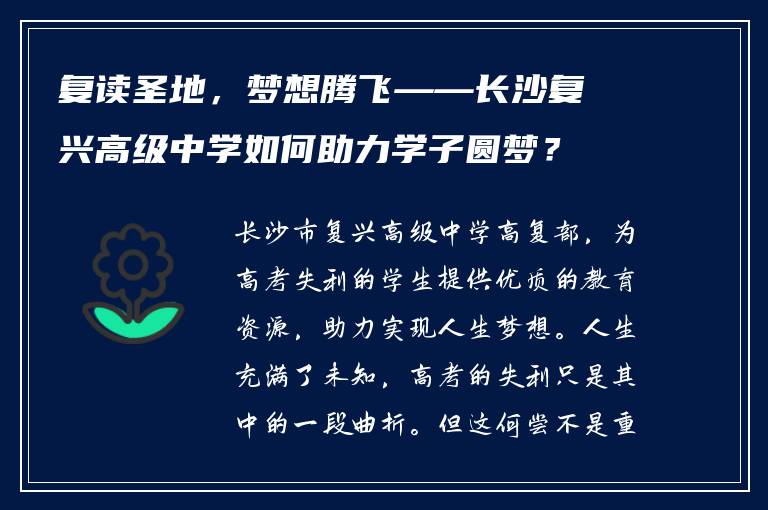 复读圣地，梦想腾飞——长沙复兴高级中学如何助力学子圆梦？

长沙市复兴高级中学高复部，为高考失利的学生提供优质的教育资源，助力实现人生梦想。人生充满了未知，高考的失利只是其中的一段曲折。但这何尝不是重